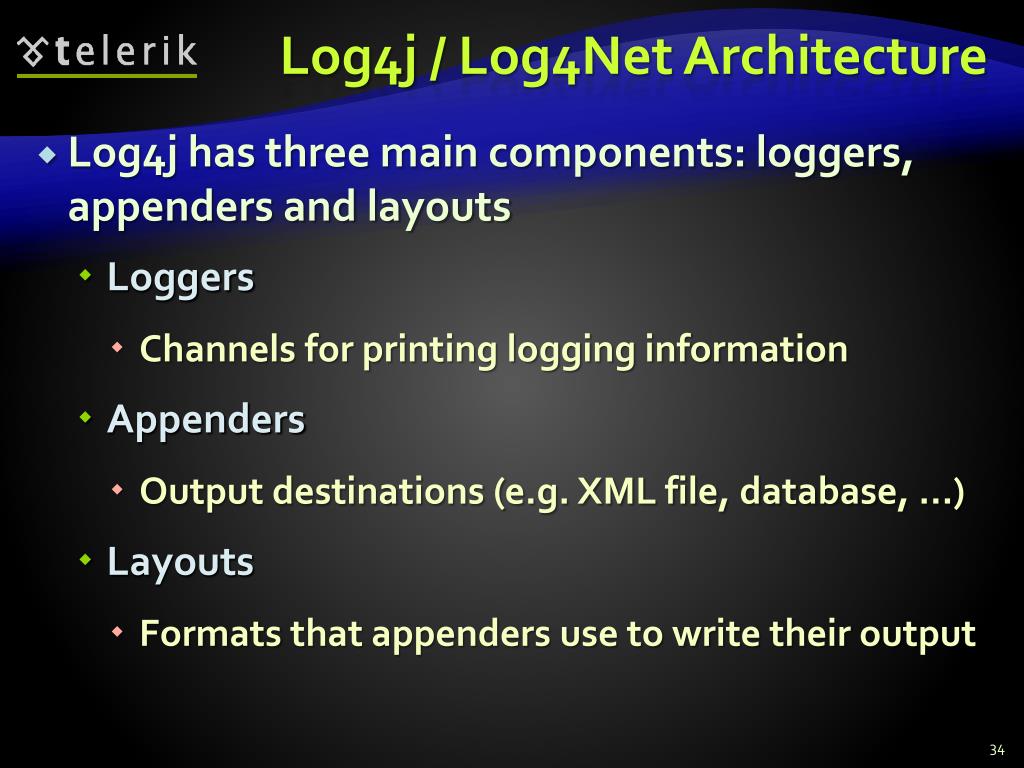 telerik

Log4j / Log4Net Architecture

Log4j has three main components: loggers, appenders and layouts

Loggers

Channels for printing logging information

Appenders

Output destinations (e.g. XML file, database, …)

Layouts

Formats that appenders use to write their output

34